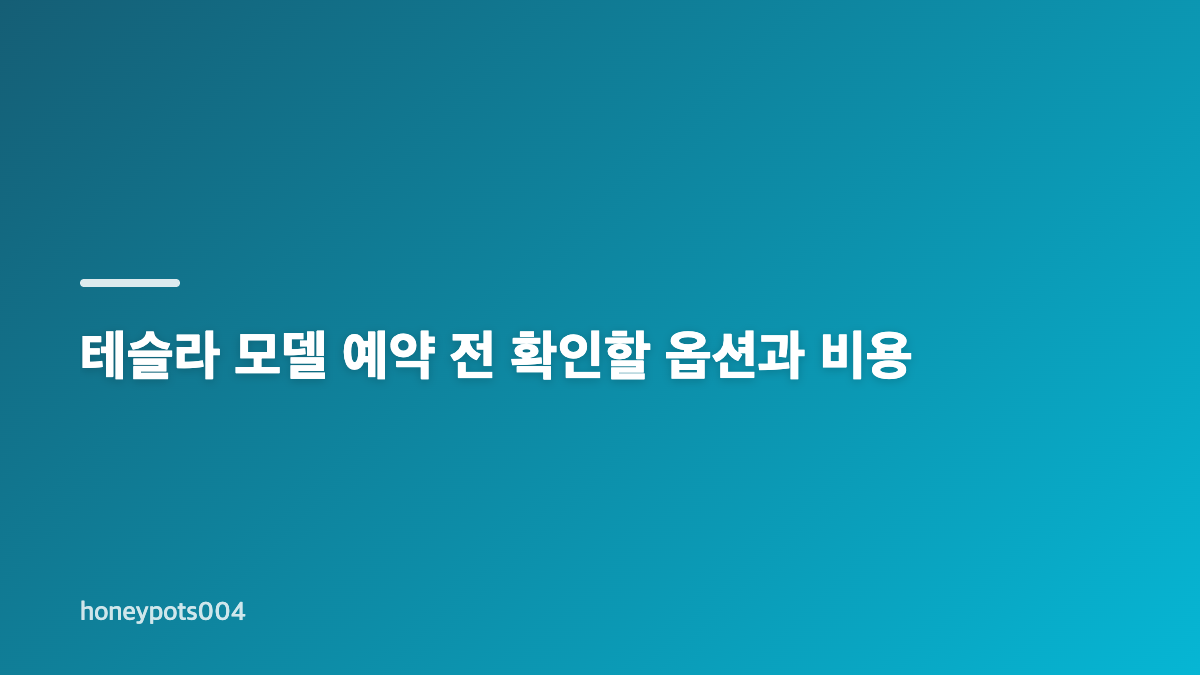 테슬라 모델 예약 전 확인할 옵션과 비용

honeypots004